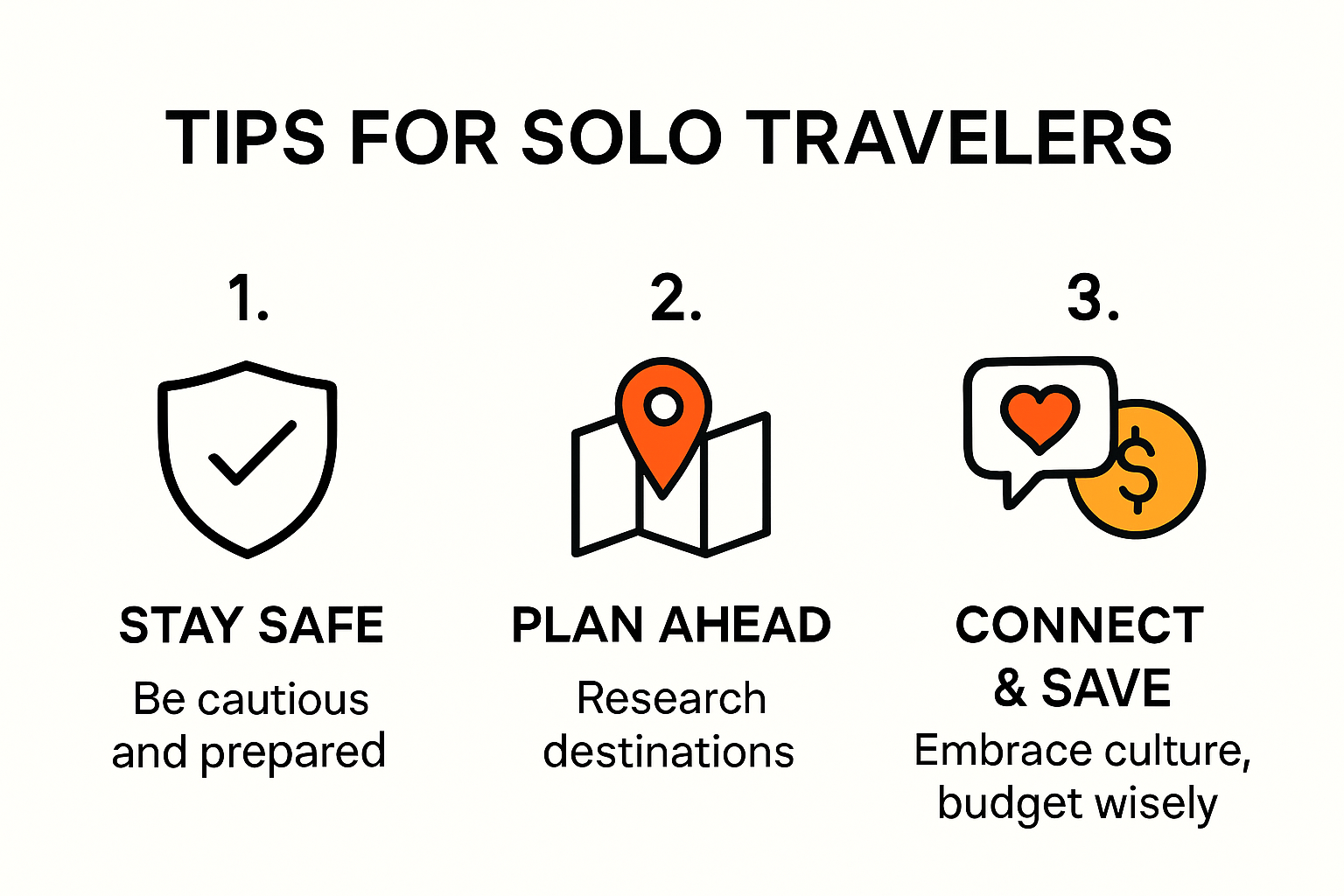 TIPS FOR SOLO TRAVELERS

1.

STAY SAFE

Be cautious and prepared

2.

PLAN AHEAD

Research destinations

3.

$

CONNECT & SAVE

Embrace culture, budget wisely